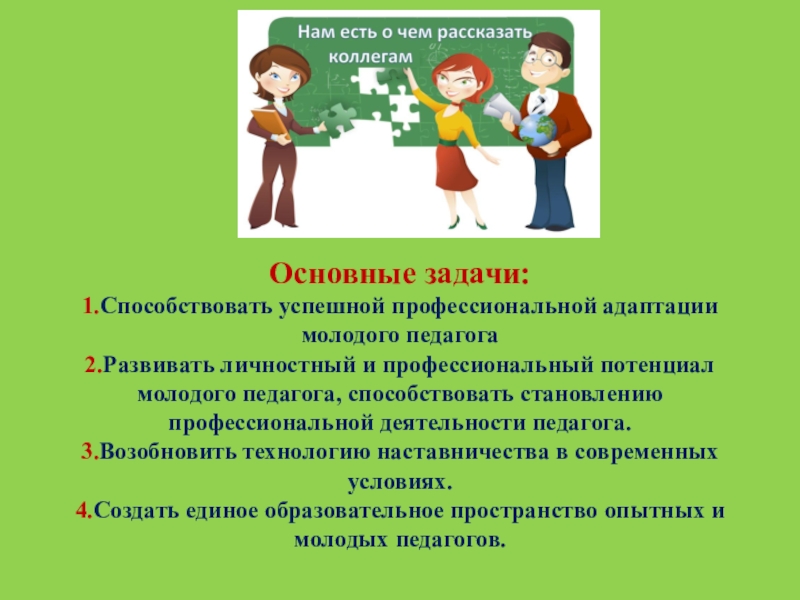 Нам есть о чем рассказать коллегам

Основные задачи:
1.Способствовать успешной профессиональной адаптации молодого педагога
2.Развивать личностный и профессиональный потенциал молодого педагога, способствовать становлению профессиональной деятельности педагога.
3.Возобновить технологию наставничества в современных условиях.
4.Создать единое образовательное пространство опытных и молодых педагогов.